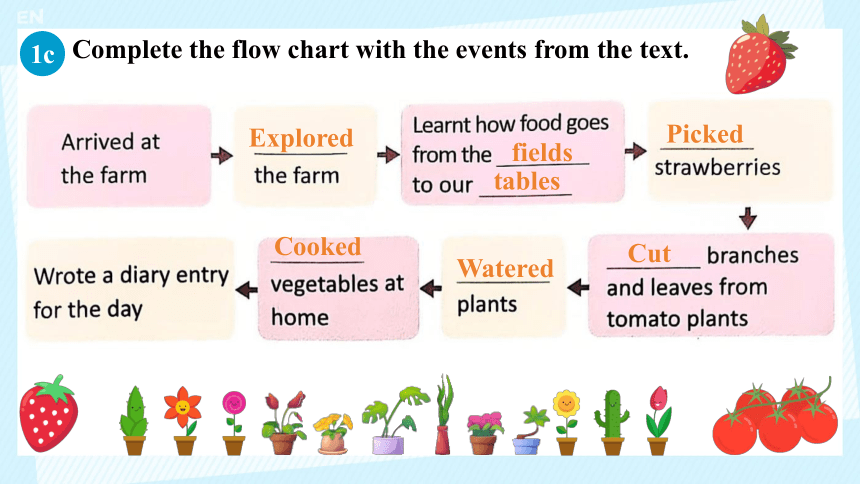 EN

1c Complete the flow chart with the events from the text.

Arrived at the farm

Explored the farm

Learnt how food goes from the fields to our tables

Picked strawberries

Cut branches and leaves from tomato plants

Watered plants

Cooked vegetables at home

Wrote a diary entry for the day